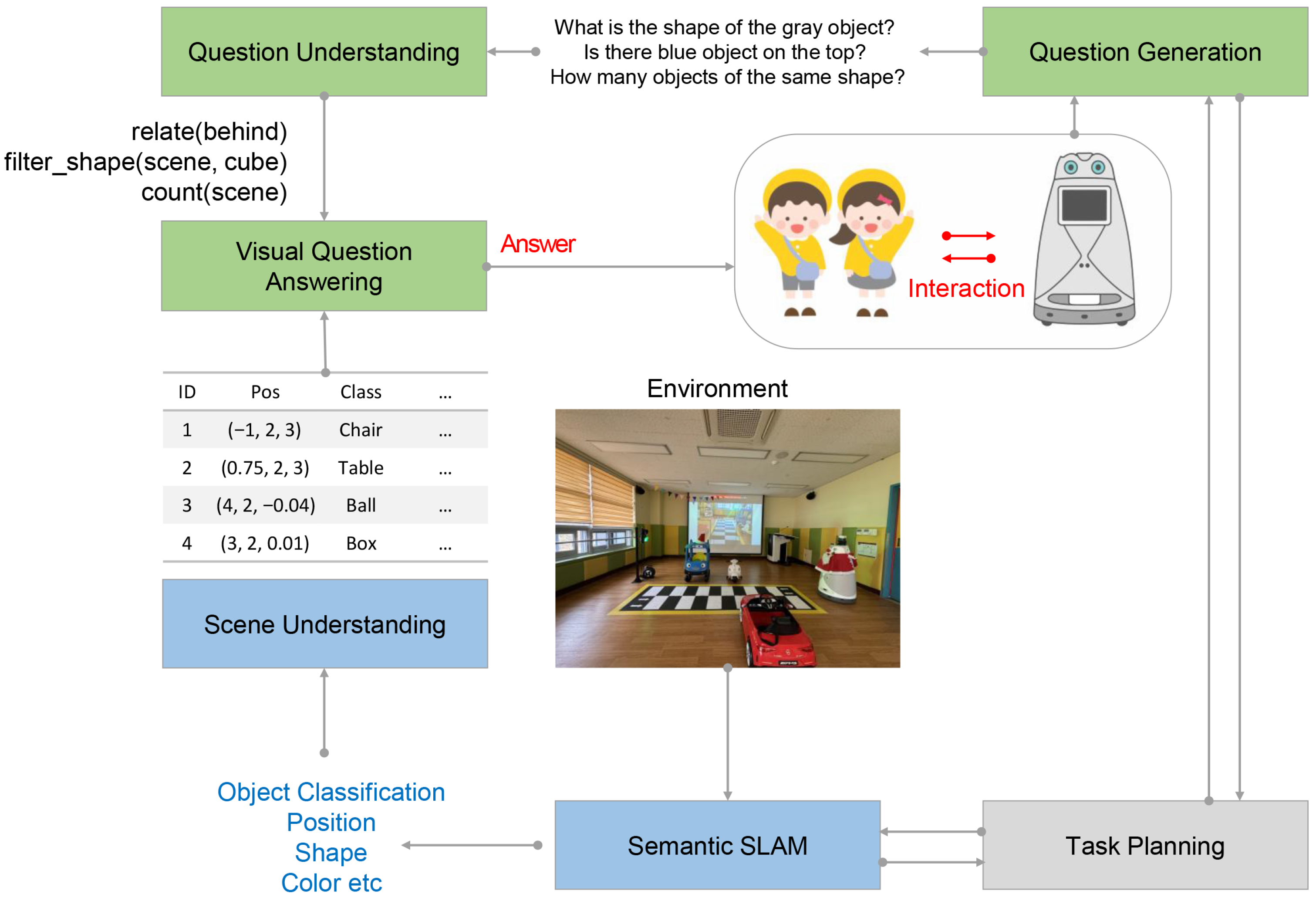 Question Understanding

What is the shape of the gray object?
Is there blue object on the top?
How many objects of the same shape?

Question Generation

relate(behind)
filter_shape(scene, cube)
count(scene)

Visual Question Answering

Answer

Interaction

| ID | Pos | Class | ... |
|---|---|---|---|
| 1 | (−1, 2, 3) | Chair | ... |
| 2 | (0.75, 2, 3) | Table | ... |
| 3 | (4, 2, −0.04) | Ball | ... |
| 4 | (3, 2, 0.01) | Box | ... |

Environment

Scene Understanding

Object Classification
Position
Shape
Color etc

Semantic SLAM

Task Planning